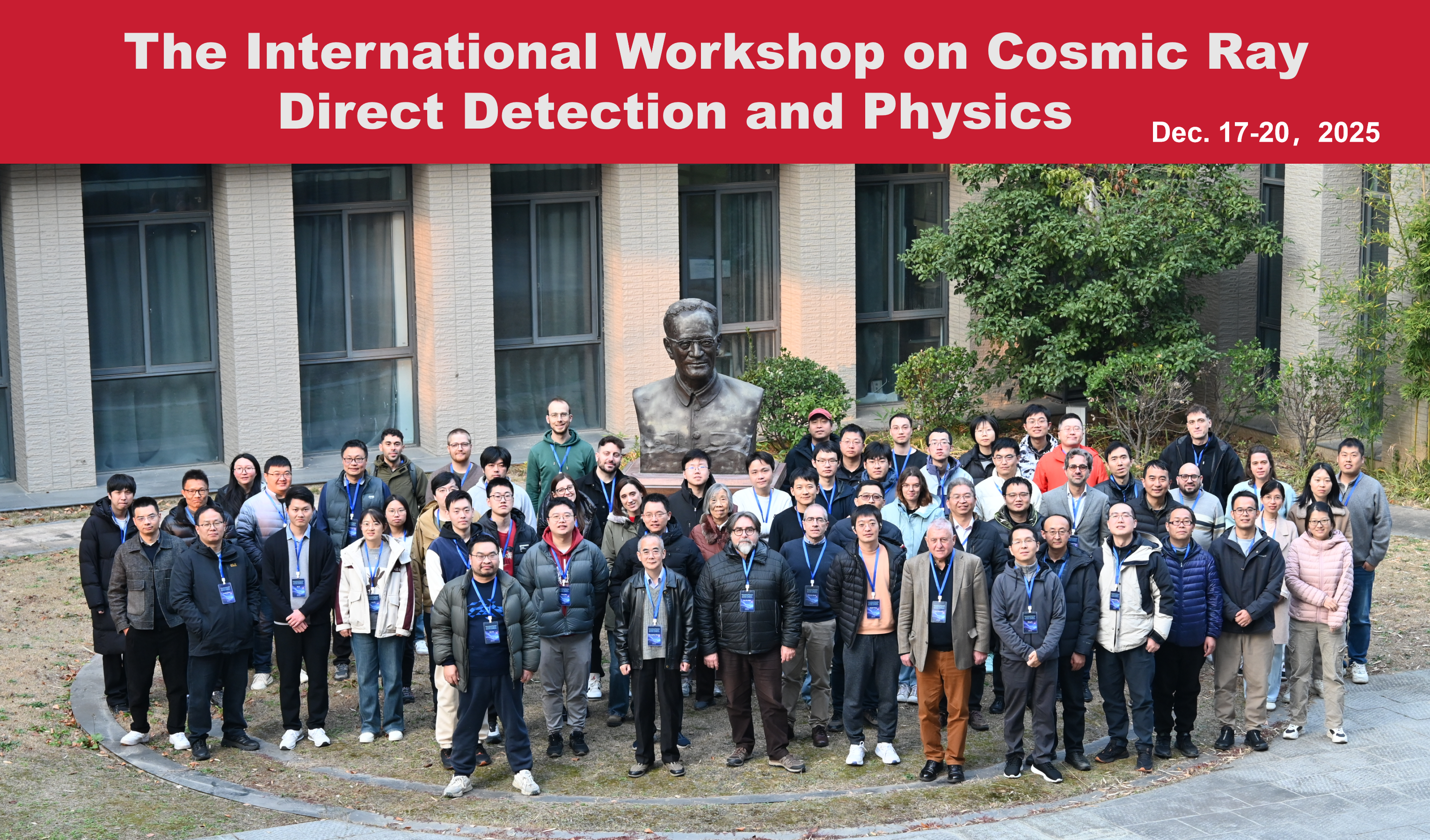 The International Workshop on Cosmic Ray Direct Detection and Physics

Dec. 17-20， 2025